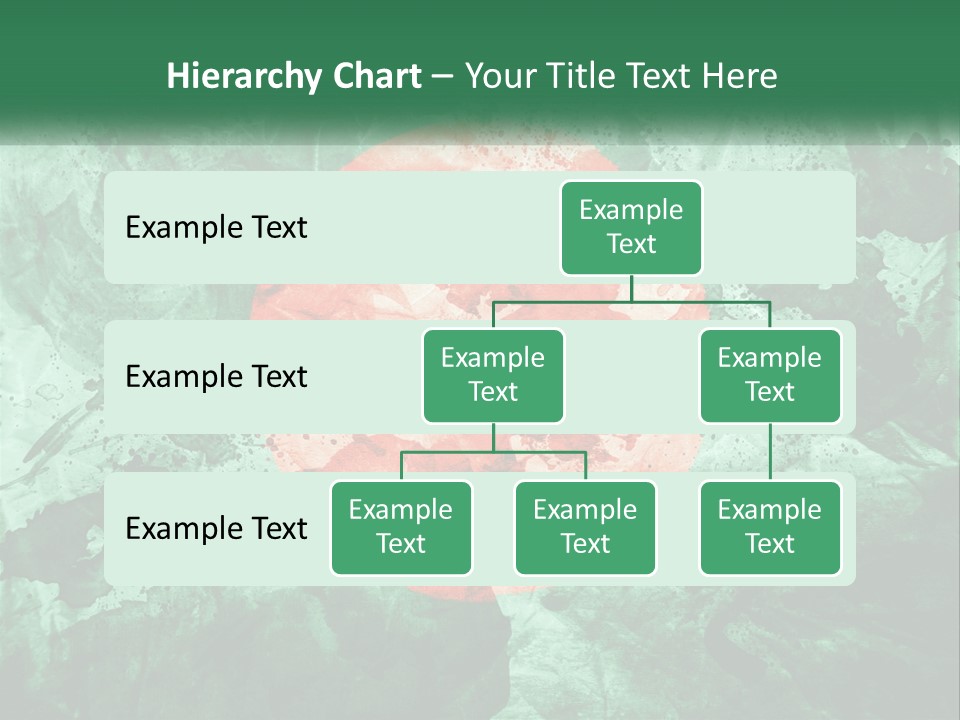 Hierarchy Chart – Your Title Text Here

Example Text

Example Text

Example Text

Example Text

Example Text

Example Text

Example Text

Example Text

Example Text